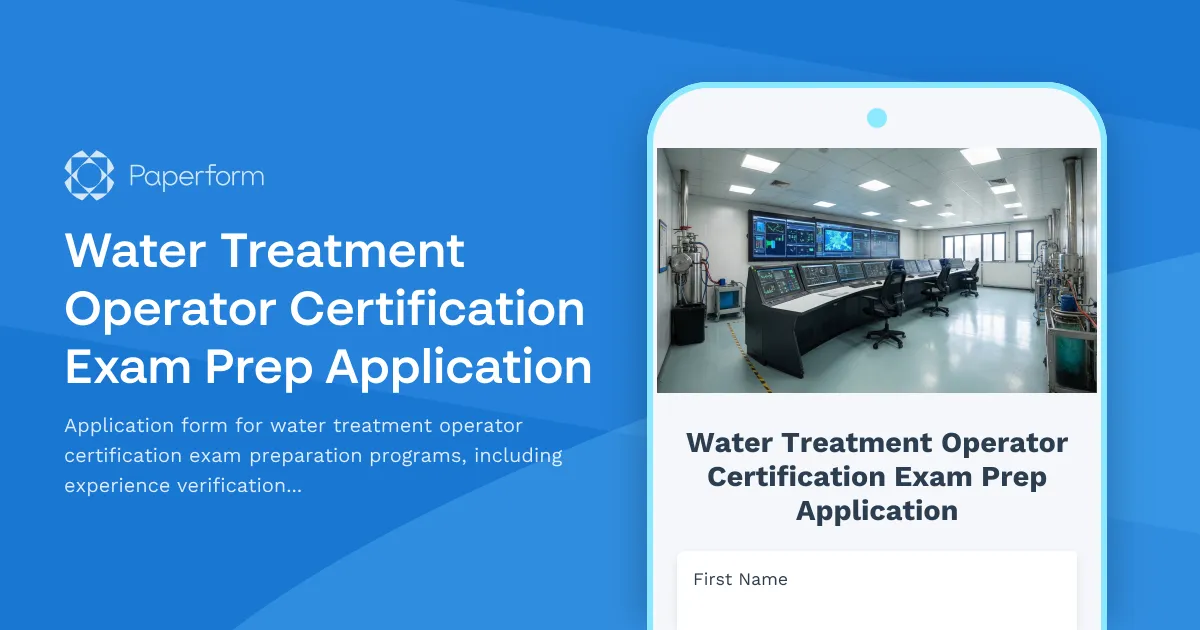 Paperform

Water Treatment Operator Certification Exam Prep Application

Application form for water treatment operator certification exam preparation programs, including experience verification...

Water Treatment Operator Certification Exam Prep Application

First Name